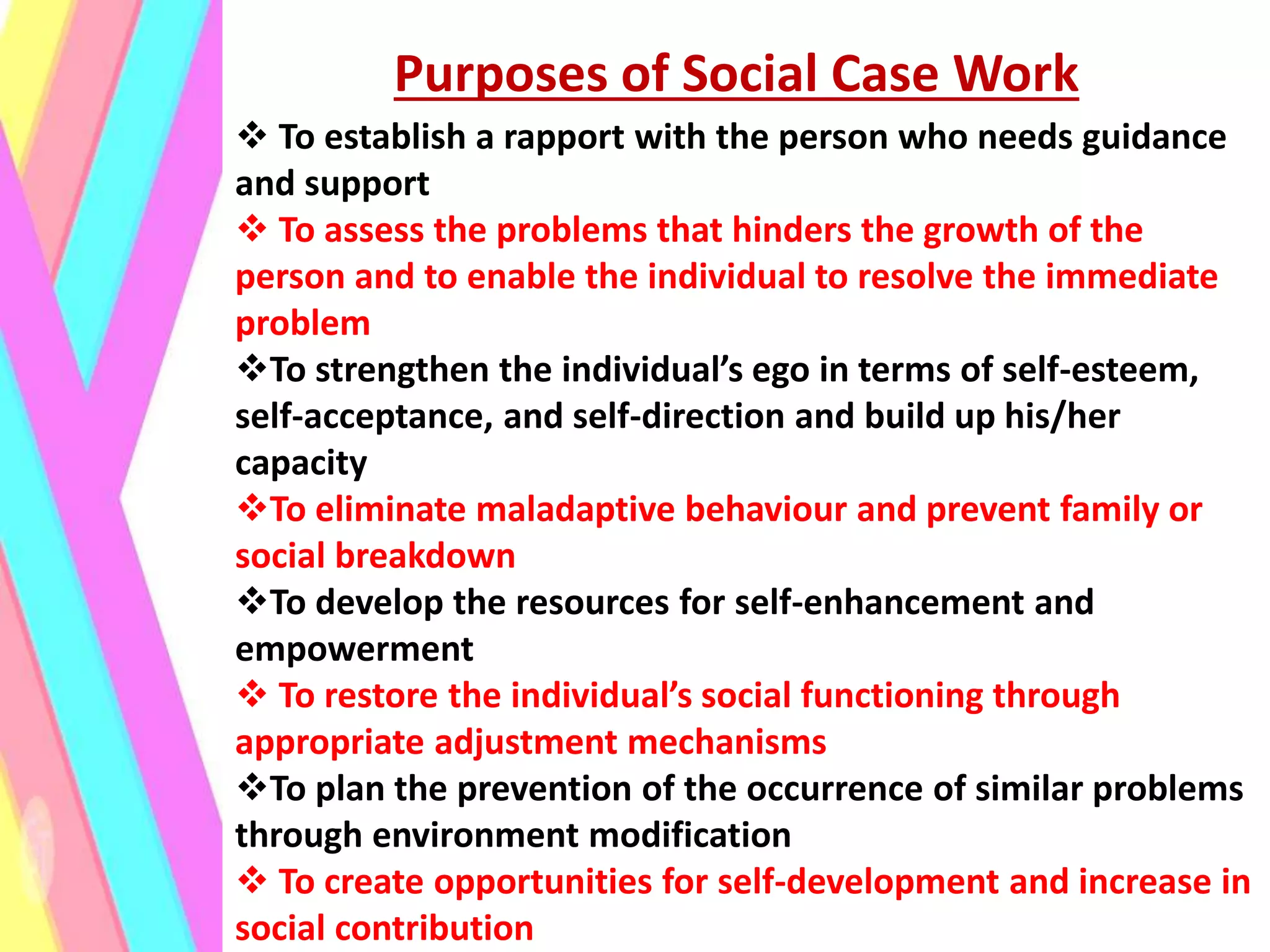 Purposes of Social Case Work

❖ To establish a rapport with the person who needs guidance and support

❖ To assess the problems that hinders the growth of the person and to enable the individual to resolve the immediate problem

❖To strengthen the individual's ego in terms of self-esteem, self-acceptance, and self-direction and build up his/her capacity

❖To eliminate maladaptive behaviour and prevent family or social breakdown

❖To develop the resources for self-enhancement and empowerment

❖ To restore the individual's social functioning through appropriate adjustment mechanisms

❖To plan the prevention of the occurrence of similar problems through environment modification

❖ To create opportunities for self-development and increase in social contribution